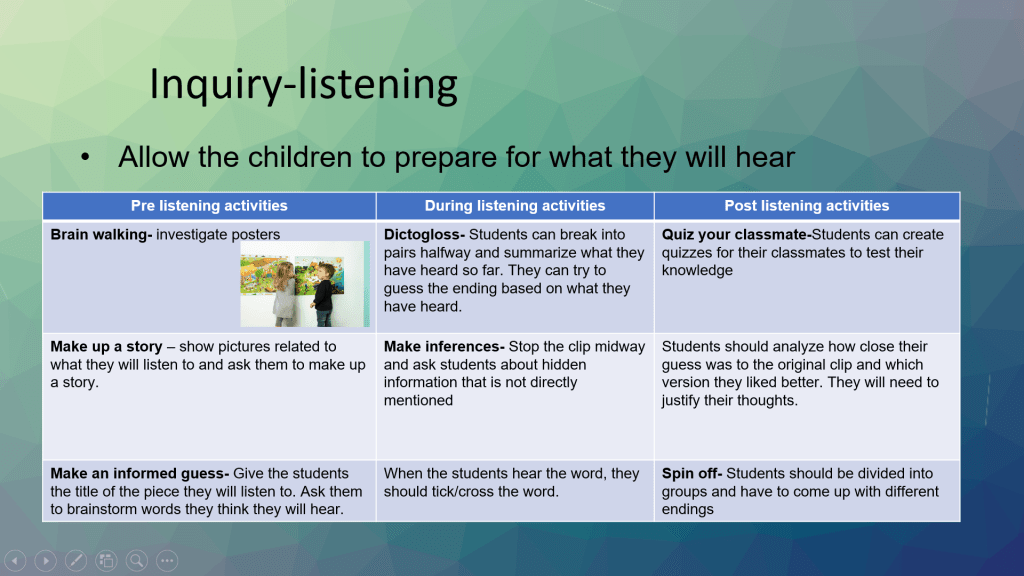 Inquiry-listening

• Allow the children to prepare for what they will hear

| Pre listening activities | During listening activities | Post listening activities |
|---|---|---|
| **Brain walking-** investigate posters | **Dictogloss-** Students can break into pairs halfway and summarize what they have heard so far. They can try to guess the ending based on what they have heard. | **Quiz your classmate-**Students can create quizzes for their classmates to test their knowledge |
| **Make up a story** – show pictures related to what they will listen to and ask them to make up a story. | **Make inferences-** Stop the clip midway and ask students about hidden information that is not directly mentioned | Students should analyze how close their guess was to the original clip and which version they liked better. They will need to justify their thoughts. |
| **Make an informed guess-** Give the students the title of the piece they will listen to. Ask them to brainstorm words they think they will hear. | When the students hear the word, they should tick/cross the word. | **Spin off-** Students should be divided into groups and have to come up with different endings |